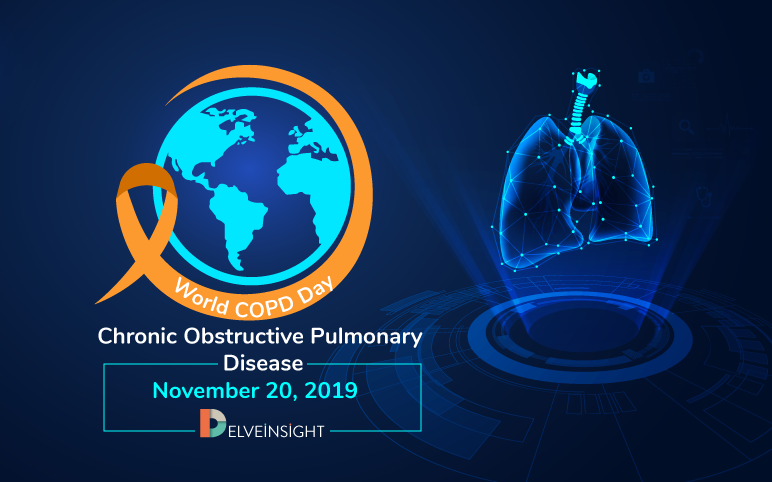 World COPD Day

Chronic Obstructive Pulmonary Disease

November 20, 2019

DELVEINSIGHT